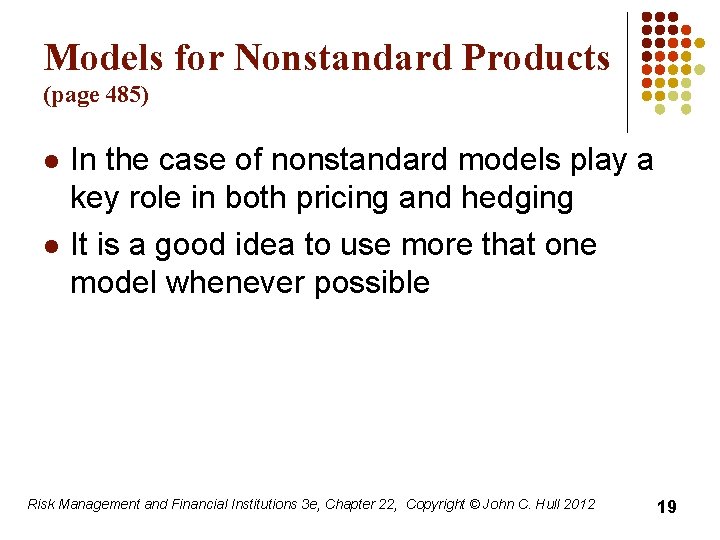 Models for Nonstandard Products
(page 485)

- In the case of nonstandard models play a key role in both pricing and hedging
- It is a good idea to use more that one model whenever possible

Risk Management and Financial Institutions 3e, Chapter 22, Copyright © John C. Hull 2012

19